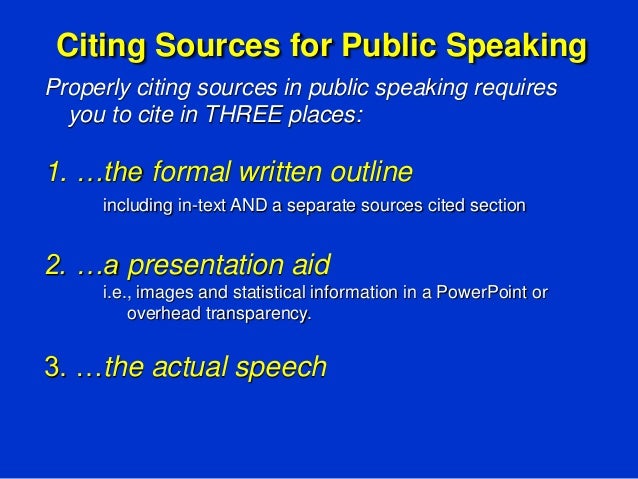 Citing Sources for Public Speaking

Properly citing sources in public speaking requires you to cite in THREE places:

1. …the formal written outline

including in-text AND a separate sources cited section

2. …a presentation aid

i.e., images and statistical information in a PowerPoint or overhead transparency.

3. …the actual speech